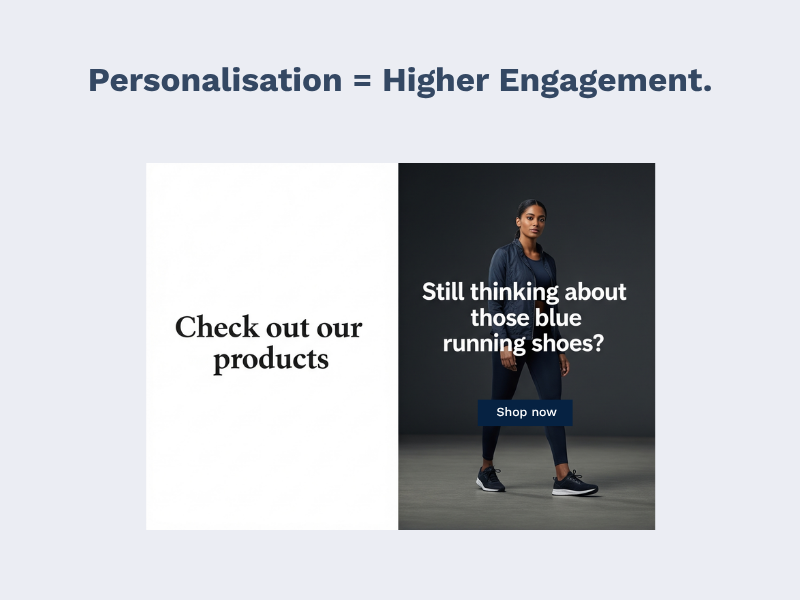 Personalisation = Higher Engagement.

Check out our products

Still thinking about those blue running shoes?

Shop now